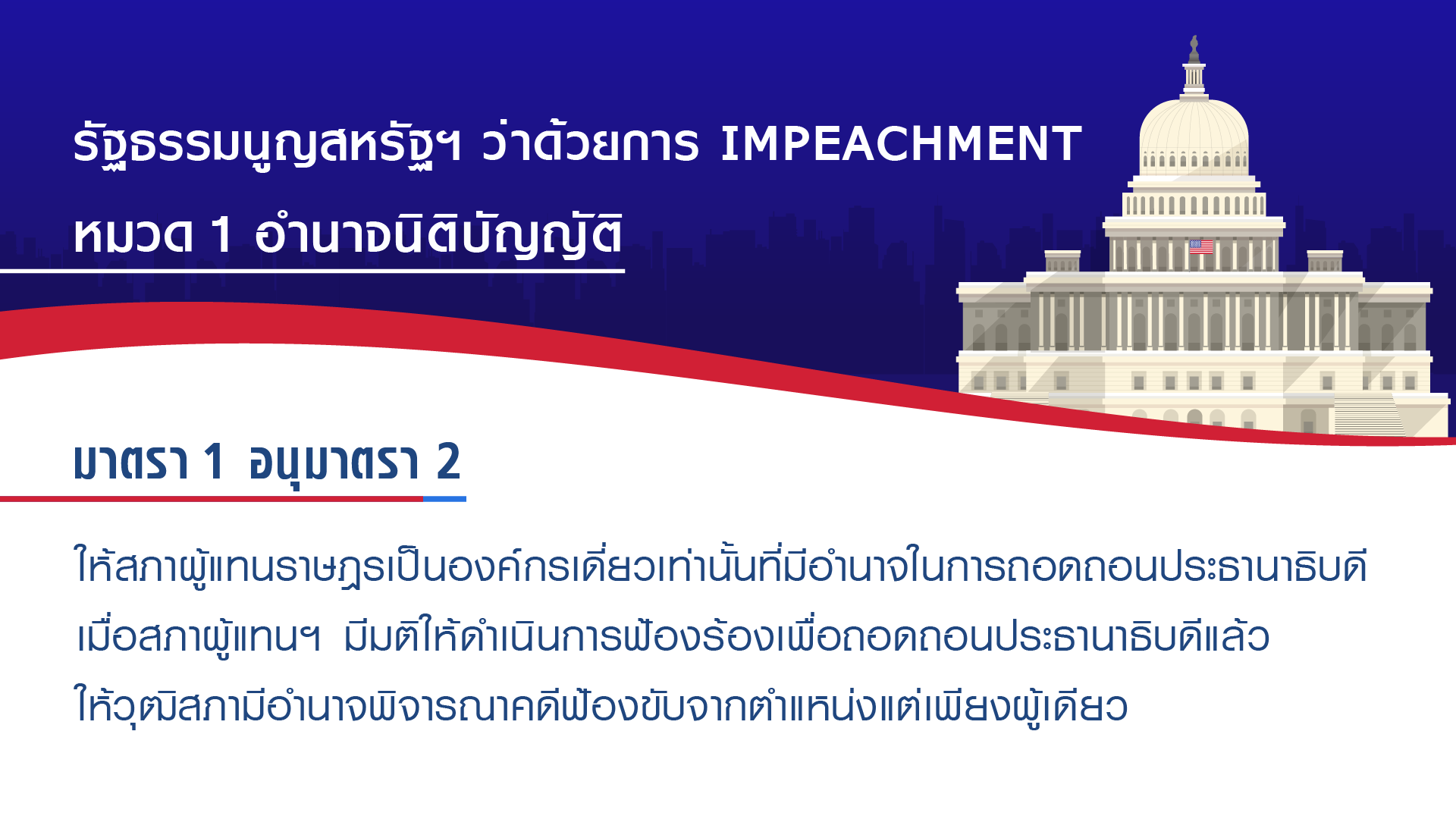 รัฐธรรมนูญสหรัฐฯ ว่าด้วยการ IMPEACHMENT
หมวด 1 อำนาจนิติบัญญัติ

มาตรา 1 อนุมาตรา 2

ให้สภาผู้แทนราษฎรเป็นองค์กรเดี่ยวเท่านั้นที่มีอำนาจในการถอดถอนประธานาธิบดี เมื่อสภาผู้แทนฯ มีมติให้ดำเนินการฟ้องร้องเพื่อถอดถอนประธานาธิบดีแล้ว ให้วุฒิสภามีอำนาจพิจารณาคดีฟ้องขับจากตำแหน่งแต่เพียงผู้เดียว